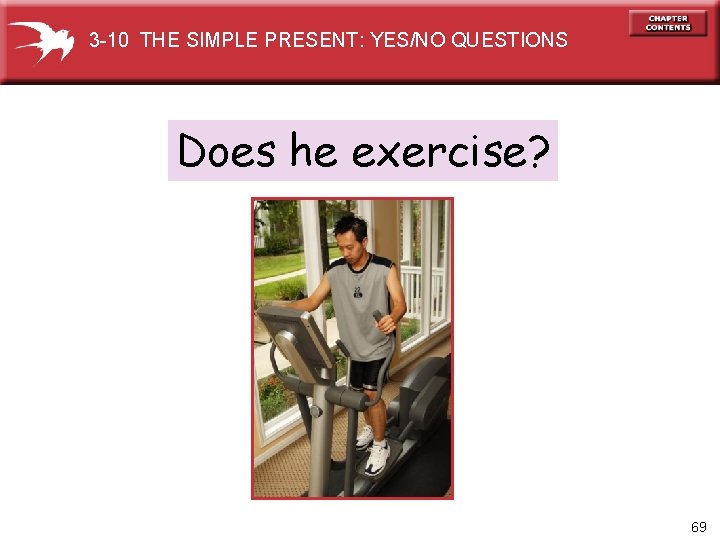 3-10 THE SIMPLE PRESENT: YES/NO QUESTIONS

CHAPTER CONTENTS

Does he exercise?

69